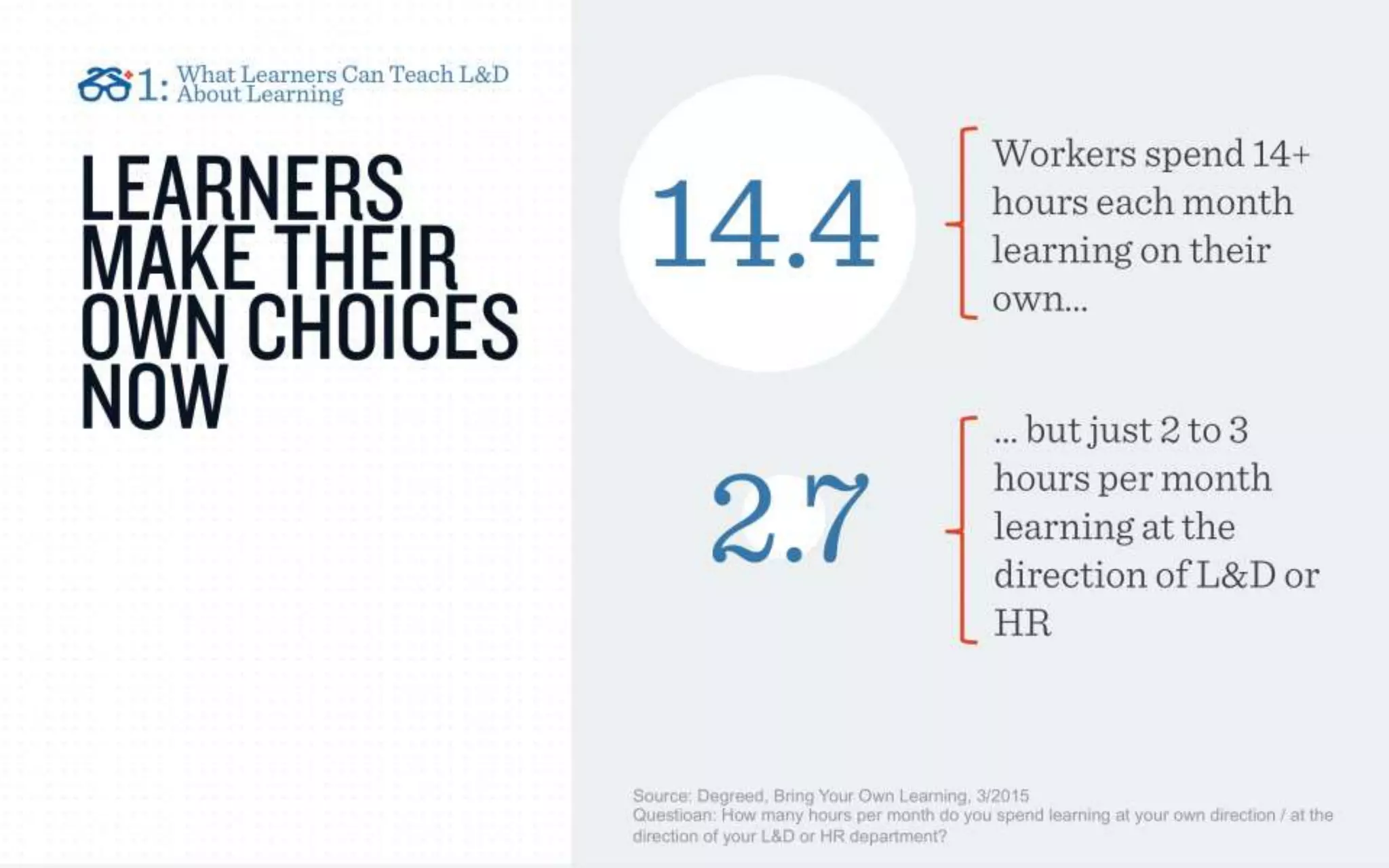 1: What Learners Can Teach L&D About Learning

LEARNERS MAKE THEIR OWN CHOICES NOW

14.4

Workers spend 14+ hours each month learning on their own...

2.7

... but just 2 to 3 hours per month learning at the direction of L&D or HR

Source: Degreed, Bring Your Own Learning, 3/2015
Questioan: How many hours per month do you spend learning at your own direction / at the direction of your L&D or HR department?